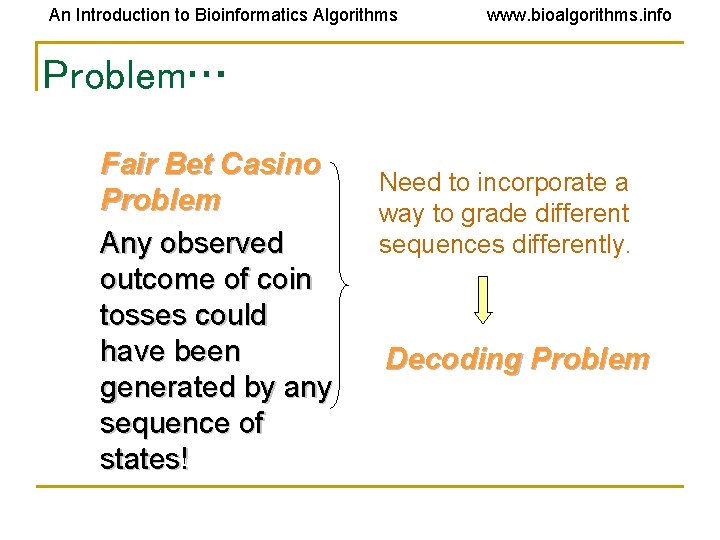 An Introduction to Bioinformatics Algorithms www.bioalgorithms.info

Problem…

Fair Bet Casino Problem

Any observed outcome of coin tosses could have been generated by any sequence of states!

Need to incorporate a way to grade different sequences differently.

Decoding Problem